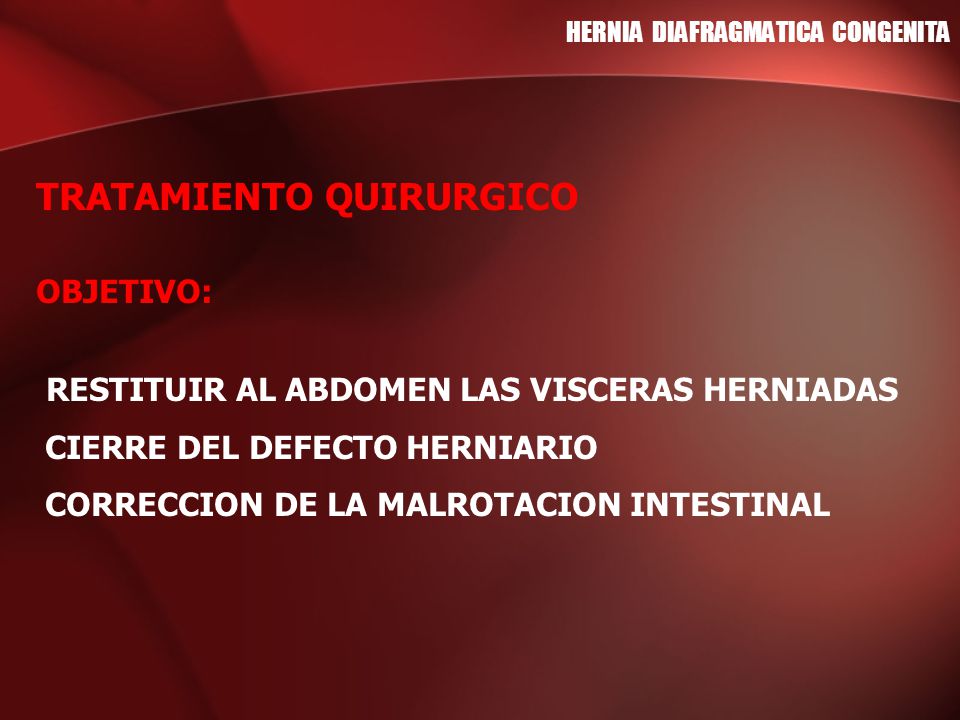 HERNIA DIAFRAGMATICA CONGENITA

TRATAMIENTO QUIRURGICO

OBJETIVO:

RESTITUIR AL ABDOMEN LAS VISCERAS HERNIADAS

CIERRE DEL DEFECTO HERNIARIO

CORRECCION DE LA MALROTACION INTESTINAL